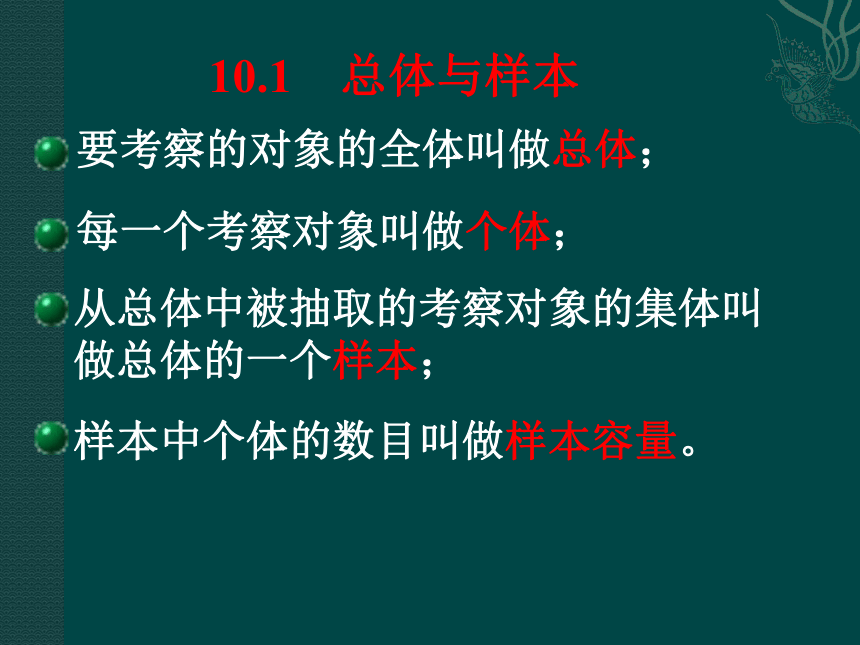 10.1 总体与样本

要考察的对象的全体叫做总体；

每一个考察对象叫做个体；

从总体中被抽取的考察对象的集体叫做总体的一个样本；

样本中个体的数目叫做样本容量。